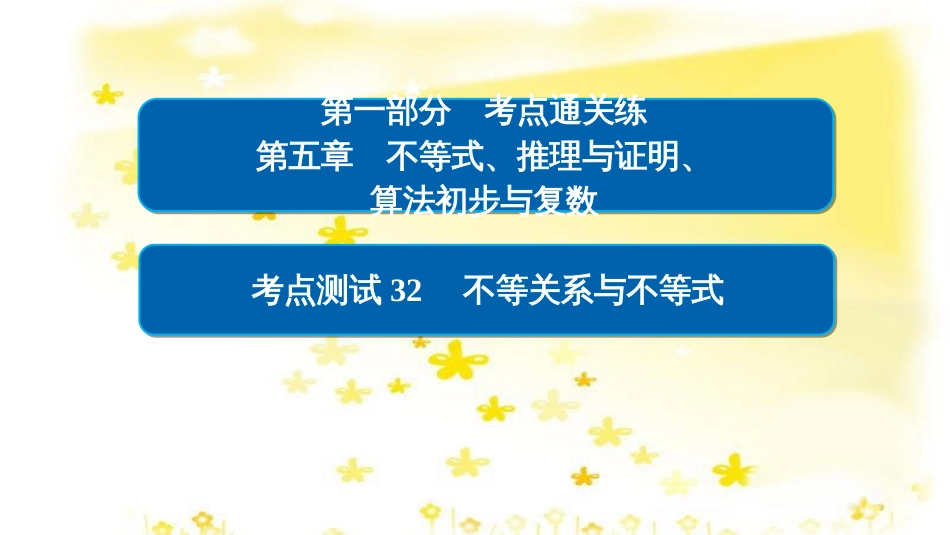 第一部分　考点通关练
第五章　不等式、推理与证明、算法初步与复数

考点测试 32　不等关系与不等式